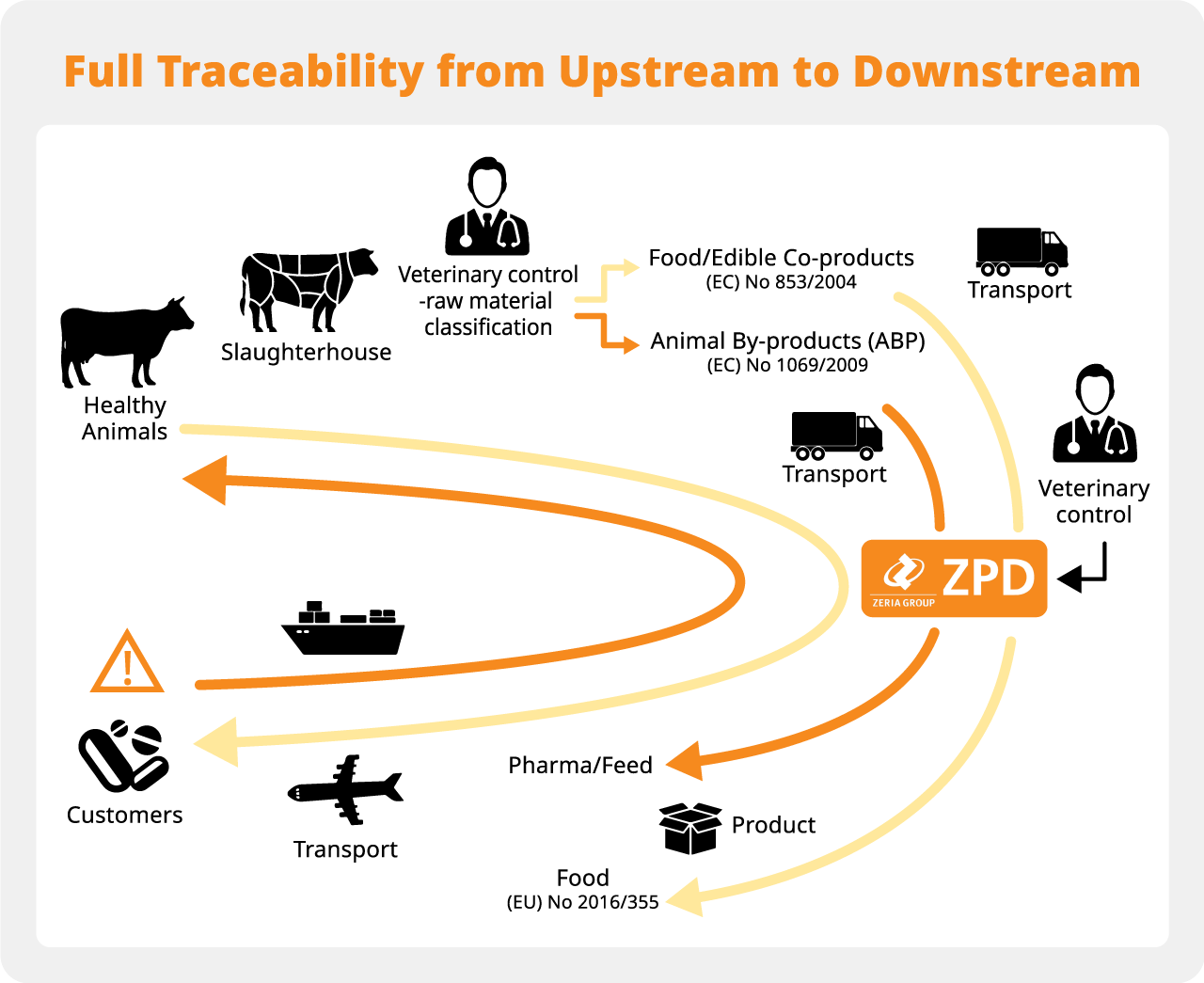 Full Traceability from Upstream to Downstream

Healthy Animals

Slaughterhouse

Veterinary control -raw material classification

Food/Edible Co-products
(EC) No 853/2004

Animal By-products (ABP)
(EC) No 1069/2009

Transport

Transport

Veterinary control

ZPD
ZERIA GROUP

Customers

Transport

Pharma/Feed

Product

Food
(EU) No 2016/355